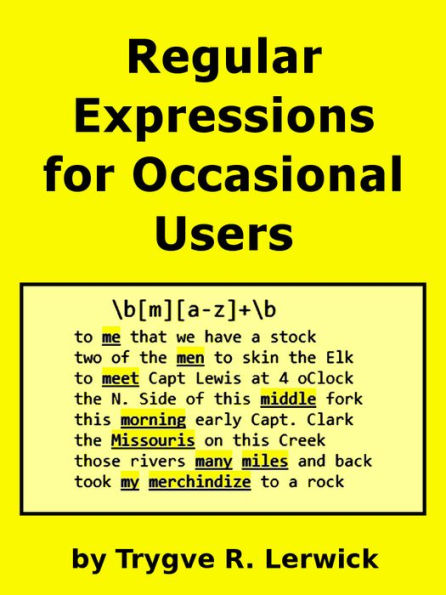 Regular Expressions for Occasional Users

\b[m][a-z]+\b

to me that we have a stock
two of the men to skin the Elk
to meet Capt Lewis at 4 oClock
the N. Side of this middle fork
this morning early Capt. Clark
the Missouris on this Creek
those rivers many miles and back
took my merchindize to a rock

by Trygve R. Lerwick